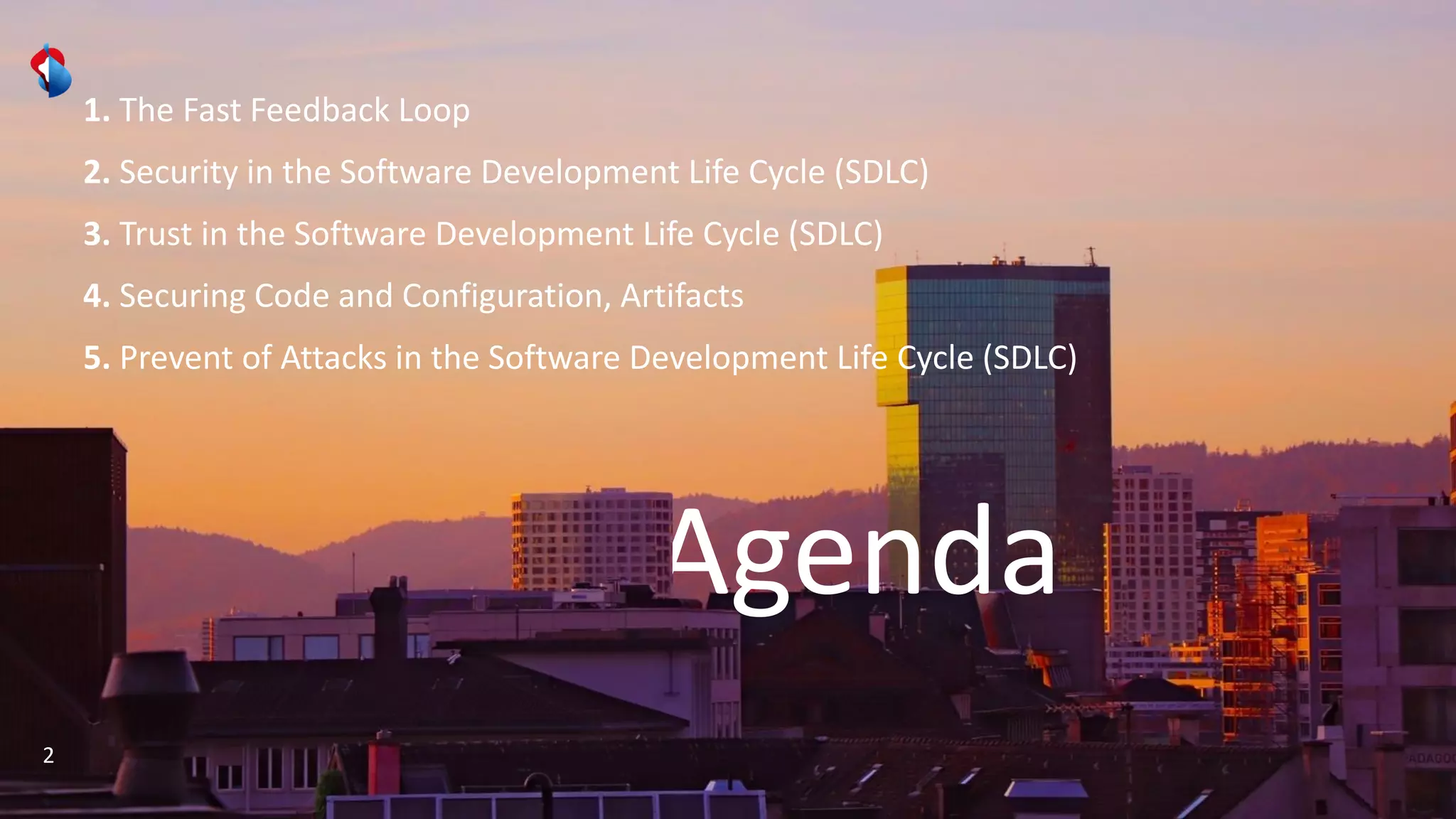 1. The Fast Feedback Loop

2. Security in the Software Development Life Cycle (SDLC)

3. Trust in the Software Development Life Cycle (SDLC)

4. Securing Code and Configuration, Artifacts

5. Prevent of Attacks in the Software Development Life Cycle (SDLC)

Agenda

2